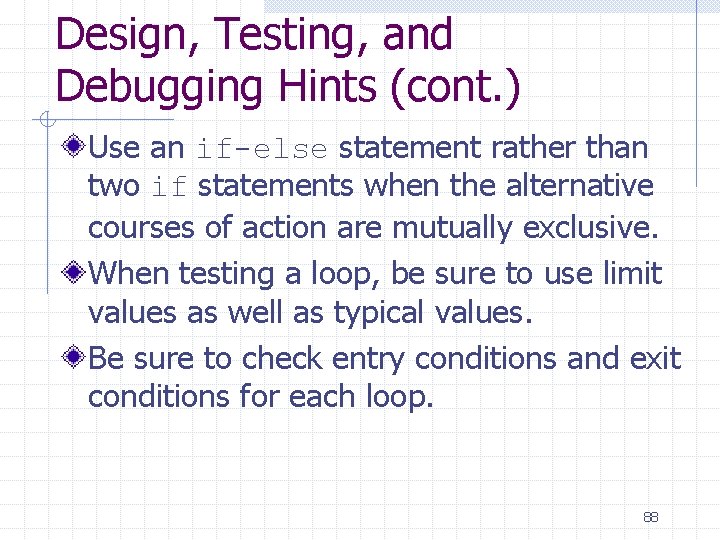 Design, Testing, and Debugging Hints (cont.)

Use an if-else statement rather than two if statements when the alternative courses of action are mutually exclusive.

When testing a loop, be sure to use limit values as well as typical values.

Be sure to check entry conditions and exit conditions for each loop.

88